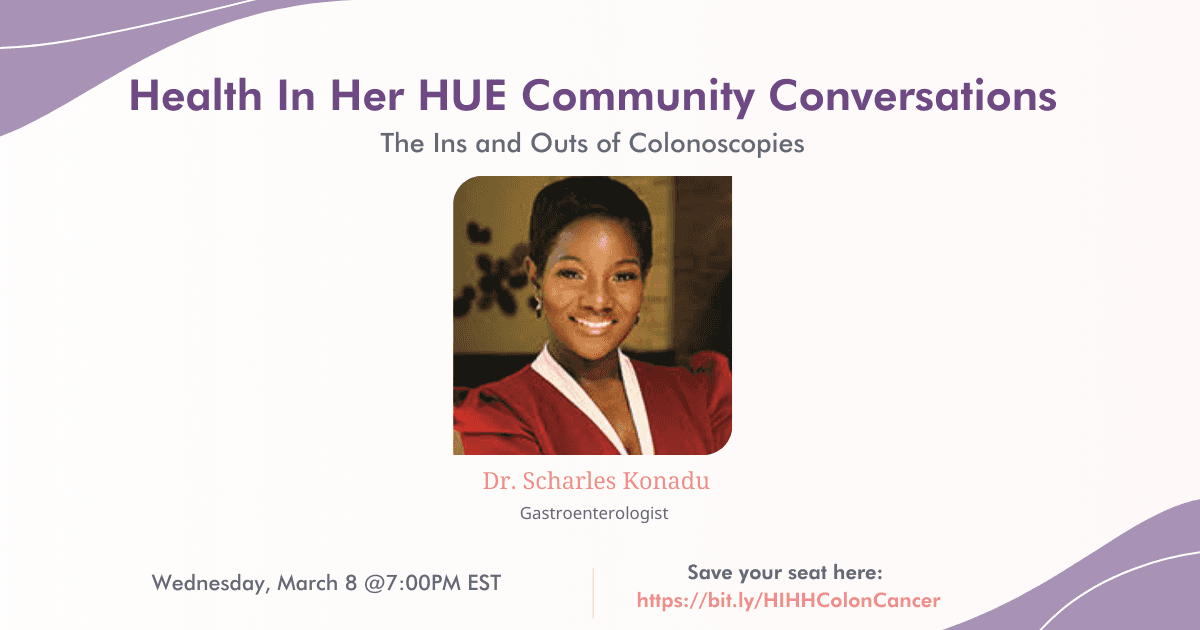 Health In Her HUE Community Conversations

The Ins and Outs of Colonoscopies

Dr. Scharles Konadu

Gastroenterologist

Wednesday, March 8 @7:00PM EST

Save your seat here:
https://bit.ly/HIHHColonCancer